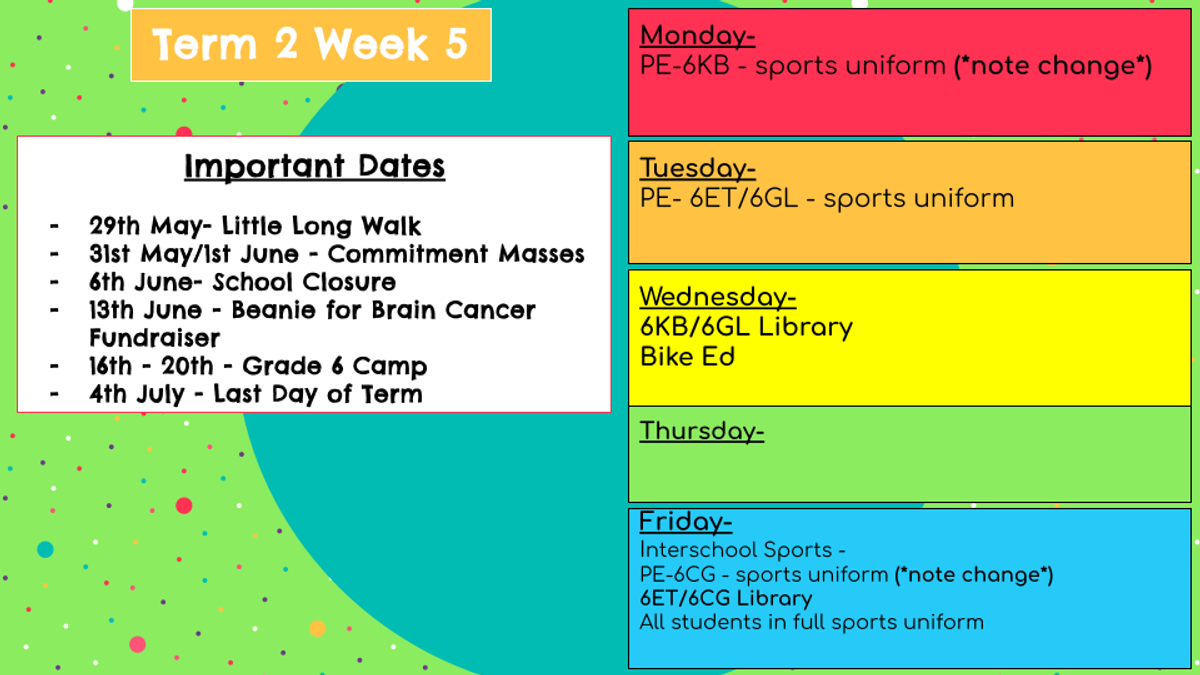 Term 2 Week 5

Important Dates

- 29th May- Little Long Walk
- 31st May/1st June - Commitment Masses
- 6th June- School Closure
- 13th June - Beanie for Brain Cancer Fundraiser
- 16th - 20th - Grade 6 Camp
- 4th July - Last Day of Term

Monday-
PE-6KB - sports uniform (*note change*)

Tuesday-
PE- 6ET/6GL - sports uniform

Wednesday-
6KB/6GL Library
Bike Ed

Thursday-

Friday-
Interschool Sports -
PE-6CG - sports uniform (*note change*)
6ET/6CG Library
All students in full sports uniform